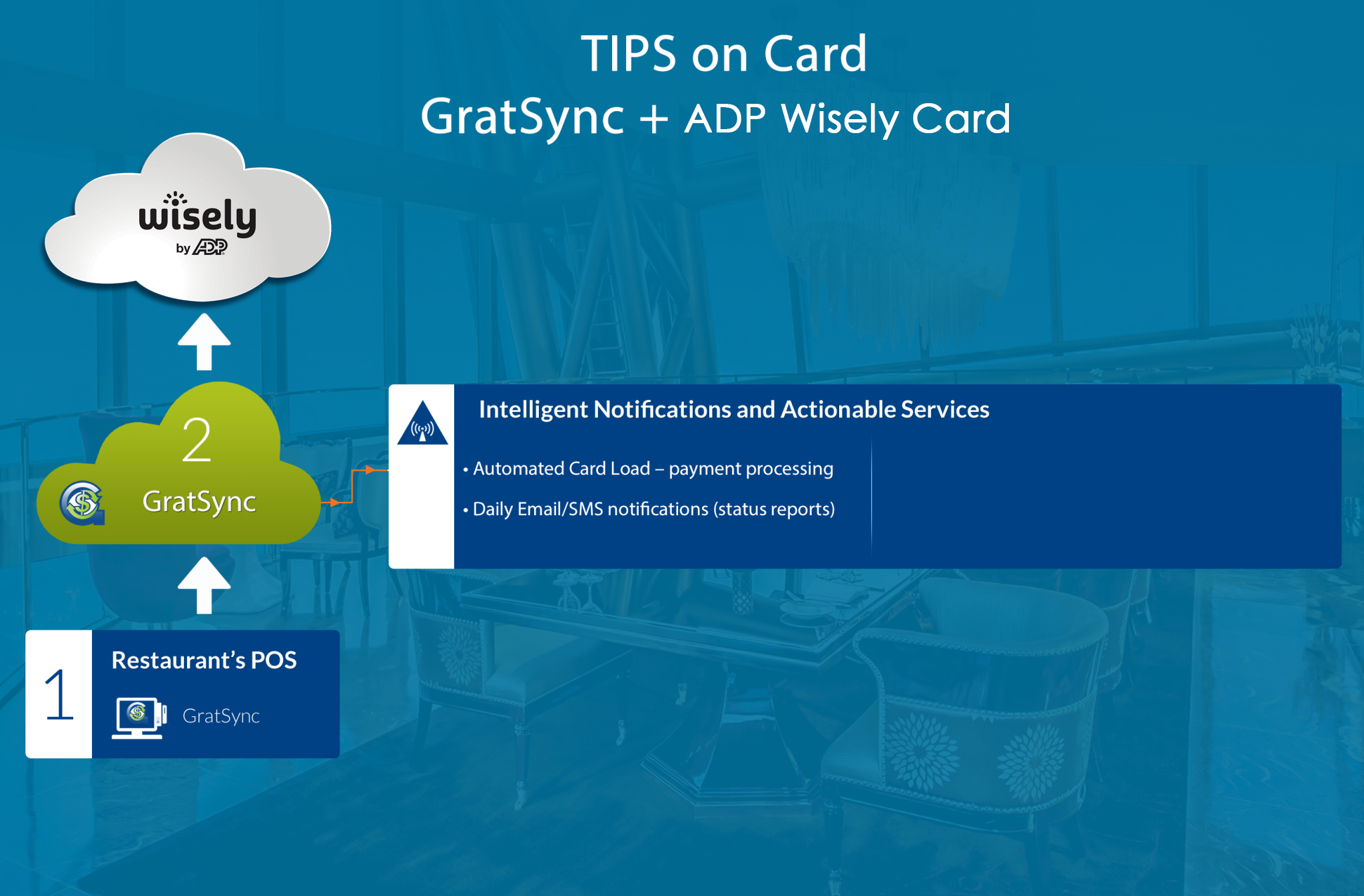 TIPS on Card
GratSync + ADP Wisely Card

wisely
by ADP

2
GratSync

Intelligent Notifications and Actionable Services

• Automated Card Load – payment processing

• Daily Email/SMS notifications (status reports)

1
Restaurant's POS
GratSync